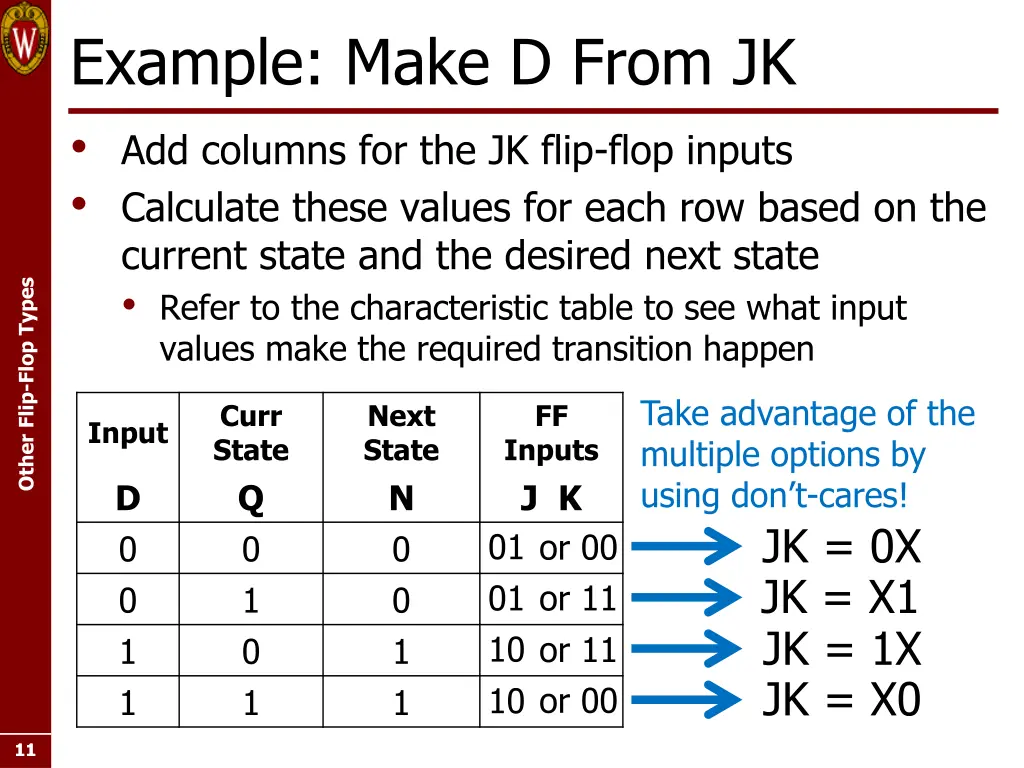 Example: Make D From JK

• Add columns for the JK flip-flop inputs
• Calculate these values for each row based on the current state and the desired next state
  • Refer to the characteristic table to see what input values make the required transition happen

Other Flip-Flop Types

| Input D | Curr State Q | Next State N | FF Inputs J K |
|---|---|---|---|
| 0 | 0 | 0 | 01 or 00 |
| 0 | 1 | 0 | 01 or 11 |
| 1 | 0 | 1 | 10 or 11 |
| 1 | 1 | 1 | 10 or 00 |

Take advantage of the multiple options by using don't-cares!

JK = 0X
JK = X1
JK = 1X
JK = X0

11